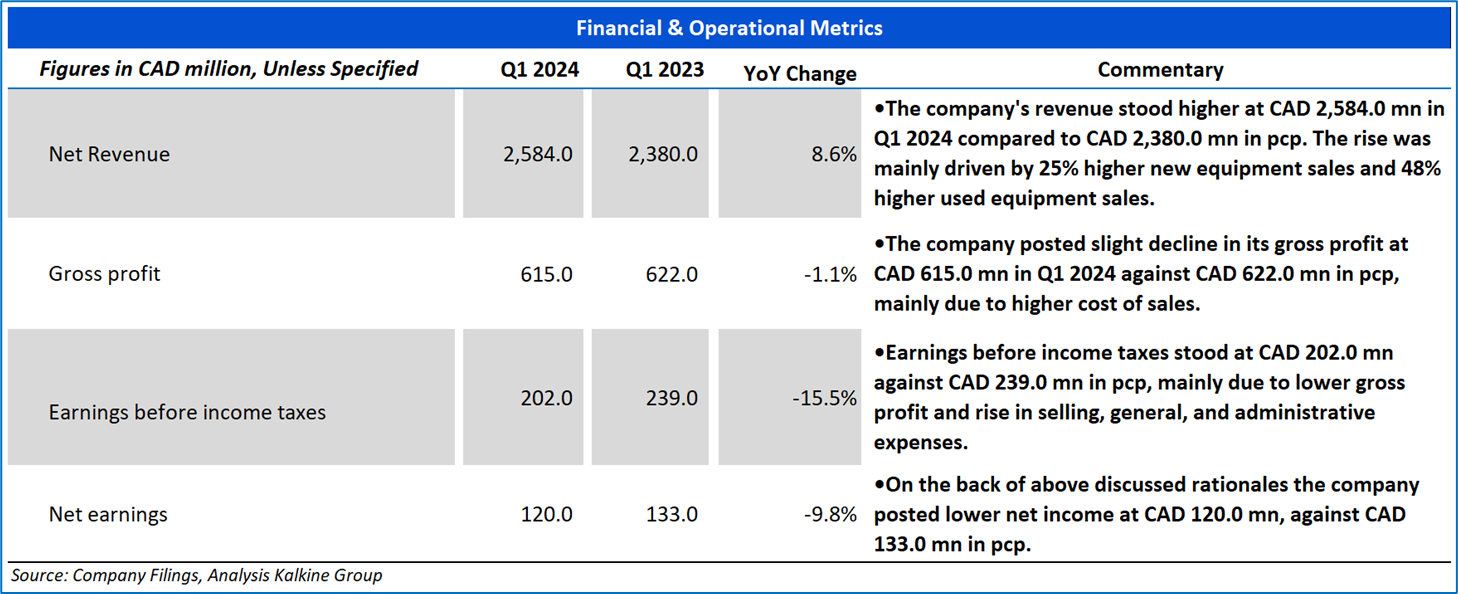 Financial & Operational Metrics

| Figures in CAD million, Unless Specified | Q1 2024 | Q1 2023 | YoY Change | Commentary |
|---|---|---|---|---|
| Net Revenue | 2,584.0 | 2,380.0 | 8.6% | •The company's revenue stood higher at CAD 2,584.0 mn in Q1 2024 compared to CAD 2,380.0 mn in pcp. The rise was mainly driven by 25% higher new equipment sales and 48% higher used equipment sales. |
| Gross profit | 615.0 | 622.0 | -1.1% | •The company posted slight decline in its gross profit at CAD 615.0 mn in Q1 2024 against CAD 622.0 mn in pcp, mainly due to higher cost of sales. |
| Earnings before income taxes | 202.0 | 239.0 | -15.5% | •Earnings before income taxes stood at CAD 202.0 mn against CAD 239.0 mn in pcp, mainly due to lower gross profit and rise in selling, general, and administrative expenses. |
| Net earnings | 120.0 | 133.0 | -9.8% | •On the back of above discussed rationales the company posted lower net income at CAD 120.0 mn, against CAD 133.0 mn in pcp. |

Source: Company Filings, Analysis Kalkine Group